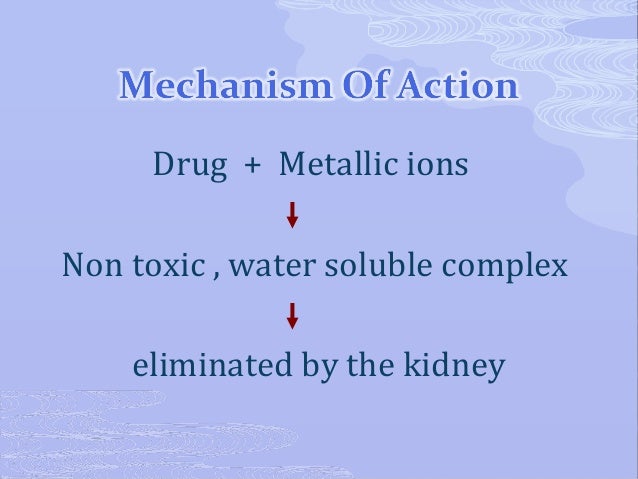 Mechanism Of Action

Drug + Metallic ions

↓

Non toxic , water soluble complex

↓

eliminated by the kidney